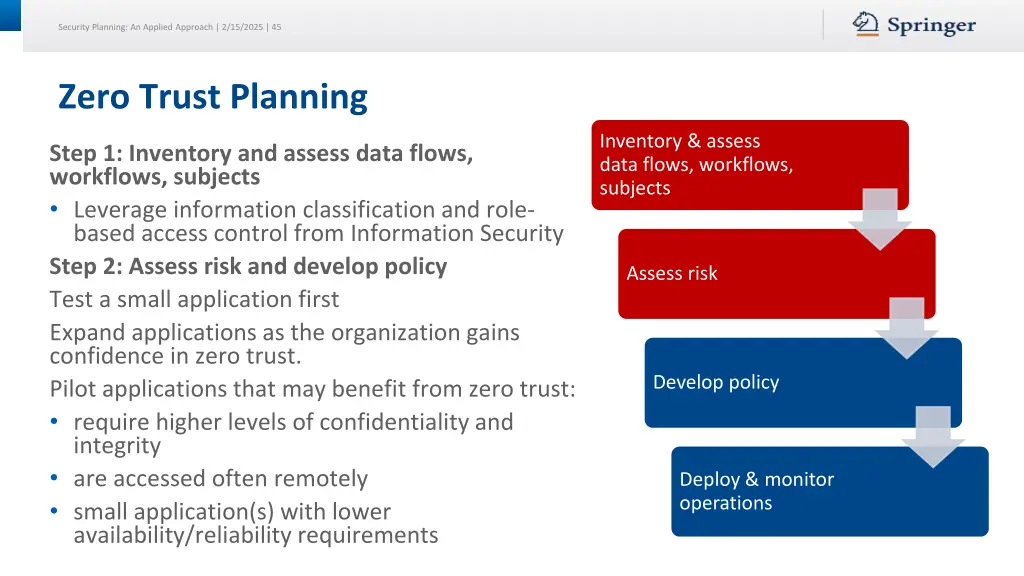 Security Planning: An Applied Approach | 2/15/2025 | 45

Springer

Zero Trust Planning

Step 1: Inventory and assess data flows, workflows, subjects
• Leverage information classification and role-based access control from Information Security
Step 2: Assess risk and develop policy
Test a small application first
Expand applications as the organization gains confidence in zero trust.
Pilot applications that may benefit from zero trust:
• require higher levels of confidentiality and integrity
• are accessed often remotely
• small application(s) with lower availability/reliability requirements

Inventory & assess data flows, workflows, subjects

Assess risk

Develop policy

Deploy & monitor operations